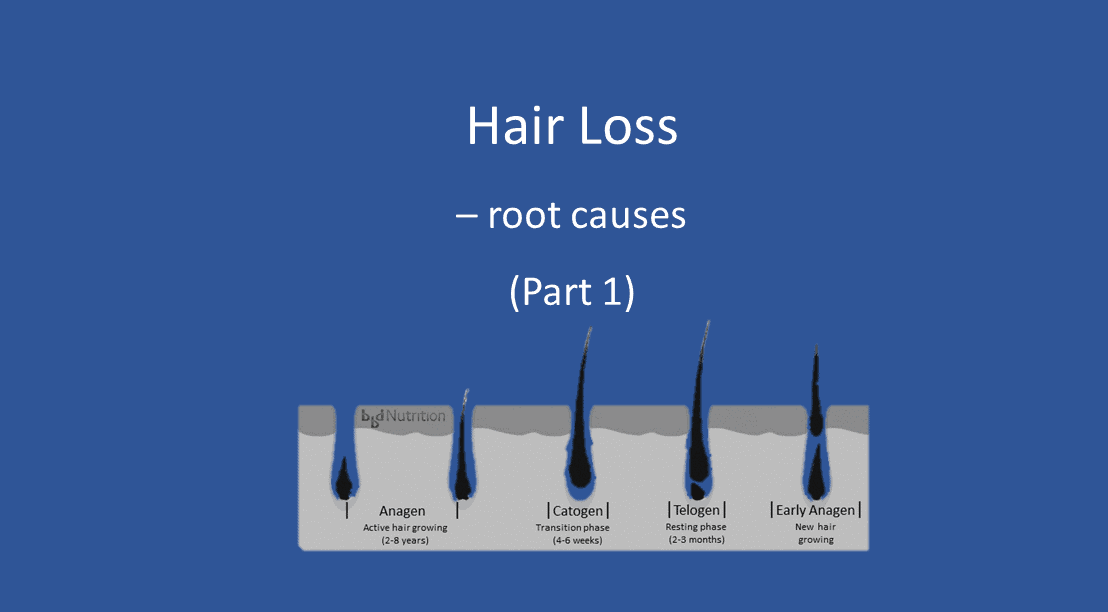 Hair Loss

– root causes

(Part 1)

bbd Nutrition

Anagen
Active hair growing
(2-8 years)

Catogen
Transition phase
(4-6 weeks)

Telogen
Resting phase
(2-3 months)

Early Anagen
New hair
growing